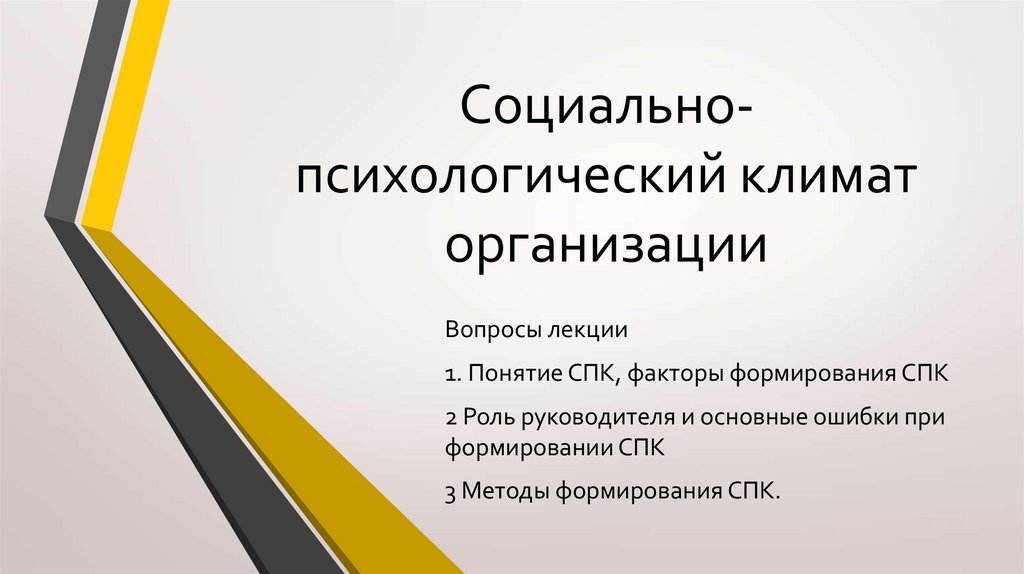 Социально-психологический климат организации

Вопросы лекции

1. Понятие СПК, факторы формирования СПК

2 Роль руководителя и основные ошибки при формировании СПК

3 Методы формирования СПК.